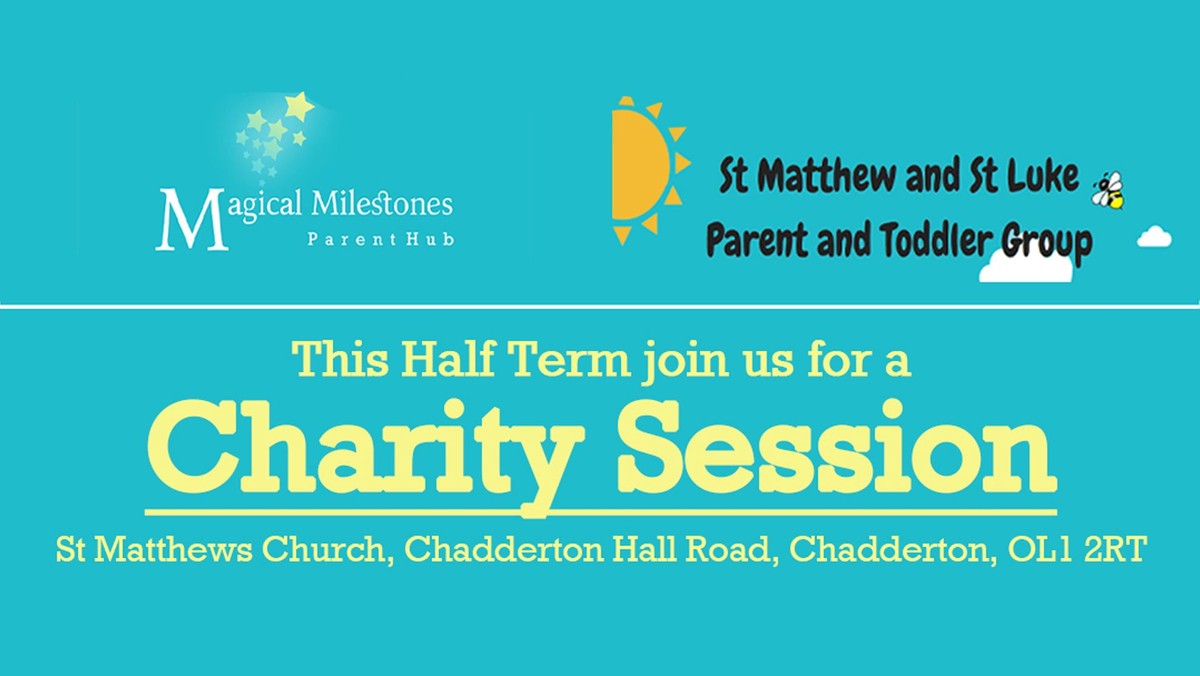 Magical Milestones
Parent Hub

St Matthew and St Luke
Parent and Toddler Group

This Half Term join us for a

Charity Session

St Matthews Church, Chadderton Hall Road, Chadderton, OL1 2RT